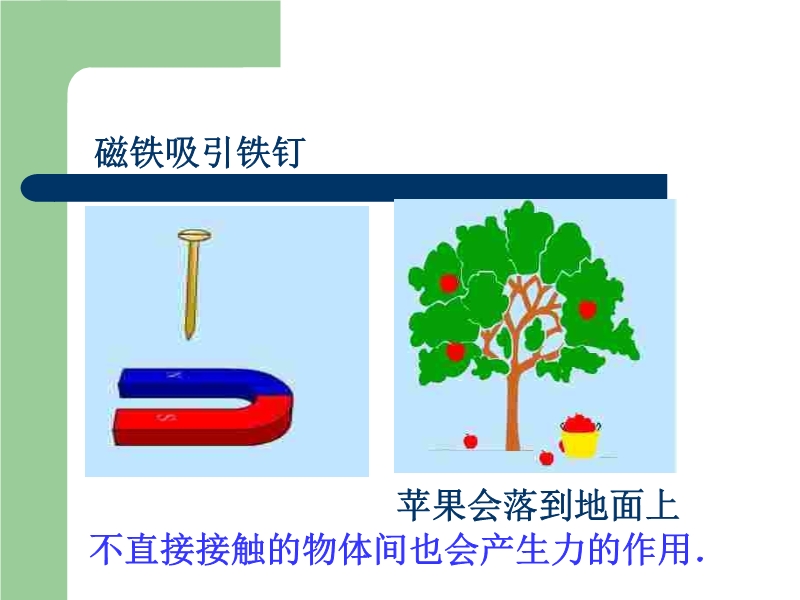 磁铁吸引铁钉

N

S

苹果会落到地面上

不直接接触的物体间也会产生力的作用.